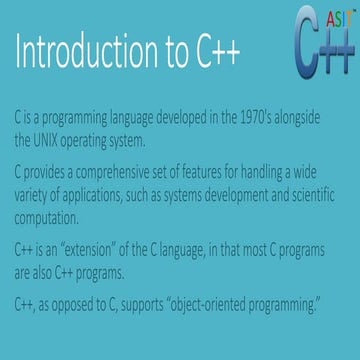 Introduction to C++

ASIT™ C++

C is a programming language developed in the 1970's alongside the UNIX operating system.

C provides a comprehensive set of features for handling a wide variety of applications, such as systems development and scientific computation.

C++ is an "extension" of the C language, in that most C programs are also C++ programs.

C++, as opposed to C, supports "object-oriented programming."